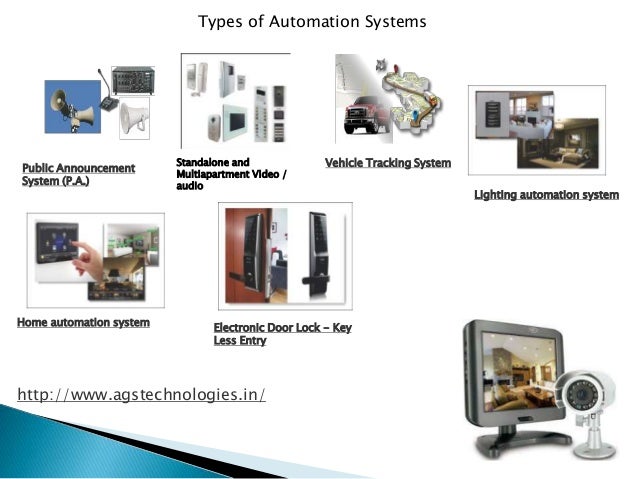 Types of Automation Systems

Public Announcement System (P.A.)

Standalone and Multiapartment Video / audio

Vehicle Tracking System

Lighting automation system

Home automation system

Electronic Door Lock – Key Less Entry

http://www.agstechnologies.in/